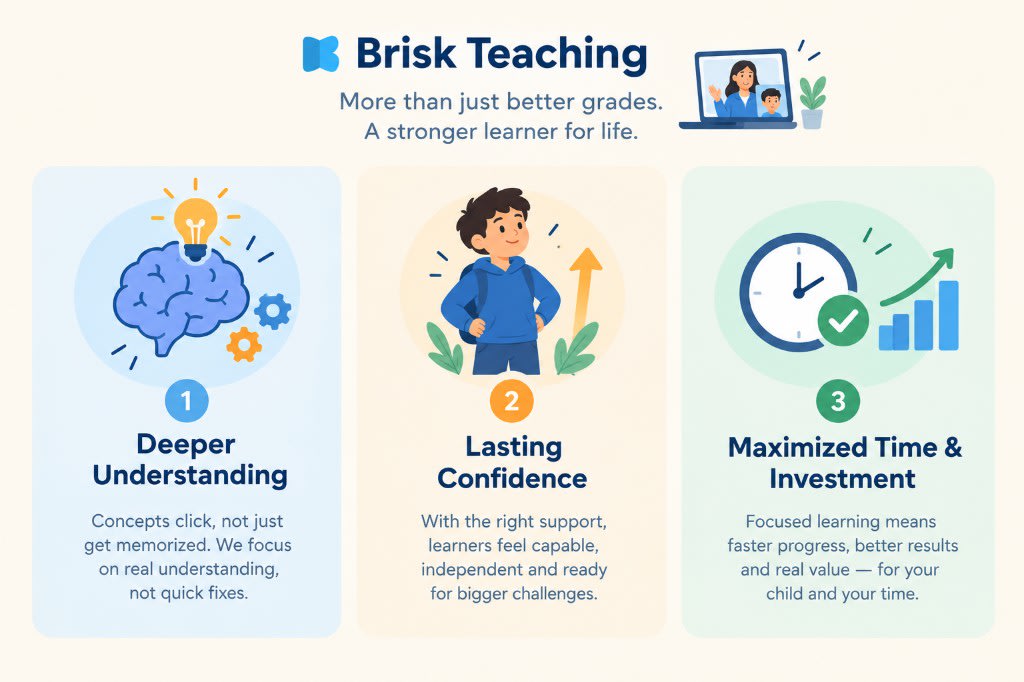 Brisk Teaching

More than just better grades. A stronger learner for life.

1

Deeper Understanding

Concepts click, not just get memorized. We focus on real understanding, not quick fixes.

2

Lasting Confidence

With the right support, learners feel capable, independent and ready for bigger challenges.

3

Maximized Time & Investment

Focused learning means faster progress, better results and real value — for your child and your time.